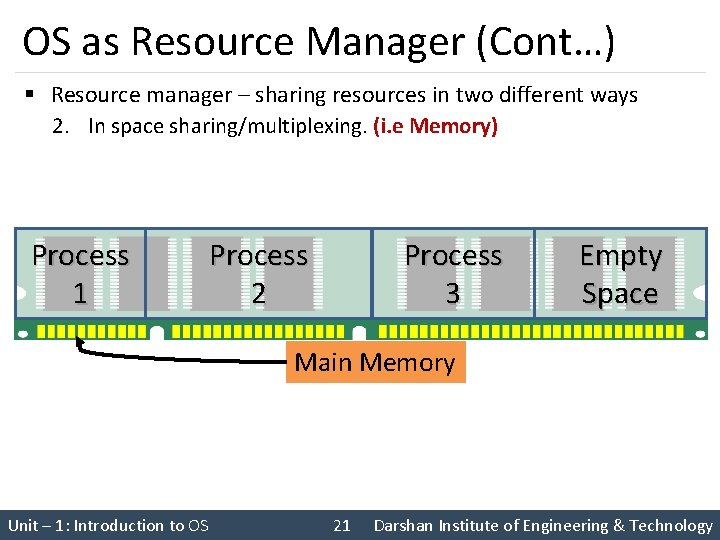 OS as Resource Manager (Cont…)

▪ Resource manager – sharing resources in two different ways

2. In space sharing/multiplexing. (i.e Memory)

Process 1

Process 2

Process 3

Empty Space

Main Memory

Unit – 1: Introduction to OS 21 Darshan Institute of Engineering & Technology